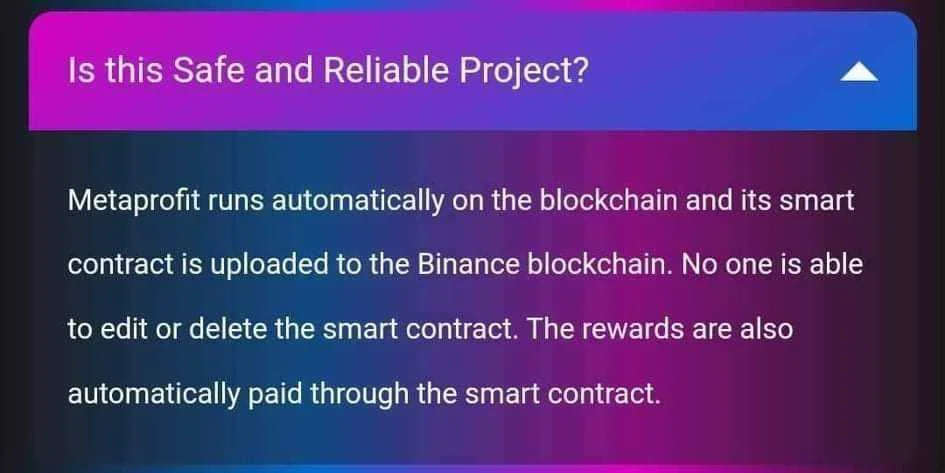 Is this Safe and Reliable Project?

Metaprofit runs automatically on the blockchain and its smart contract is uploaded to the Binance blockchain. No one is able to edit or delete the smart contract. The rewards are also automatically paid through the smart contract.